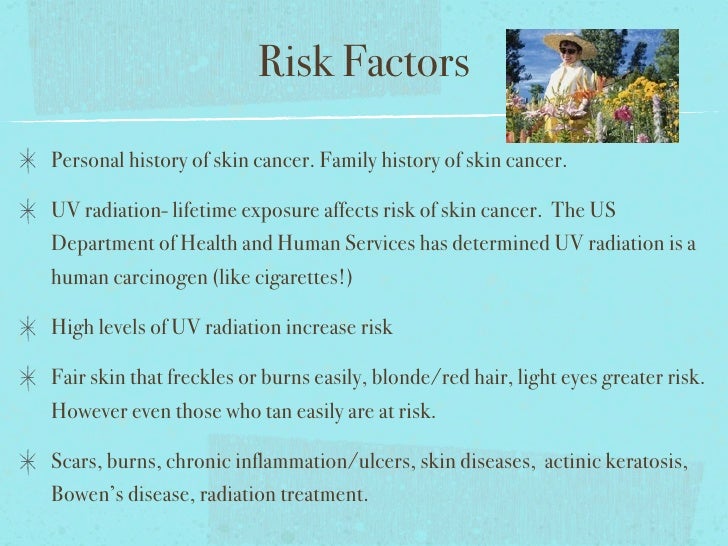 Risk Factors

✳ Personal history of skin cancer. Family history of skin cancer.

✳ UV radiation- lifetime exposure affects risk of skin cancer. The US Department of Health and Human Services has determined UV radiation is a human carcinogen (like cigarettes!)

✳ High levels of UV radiation increase risk

✳ Fair skin that freckles or burns easily, blonde/red hair, light eyes greater risk. However even those who tan easily are at risk.

✳ Scars, burns, chronic inflammation/ulcers, skin diseases, actinic keratosis, Bowen's disease, radiation treatment.